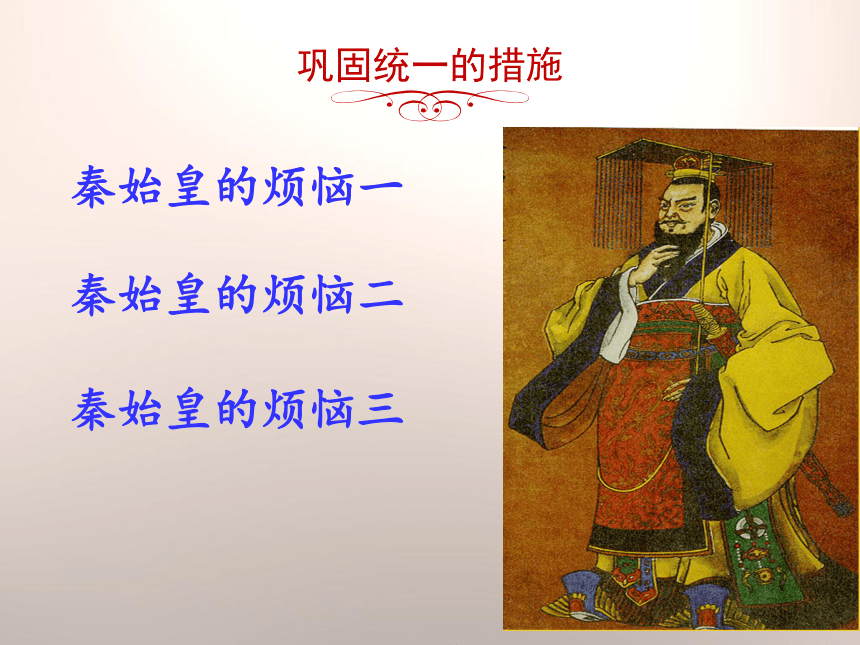 巩固统一的措施

秦始皇的烦恼一

秦始皇的烦恼二

秦始皇的烦恼三